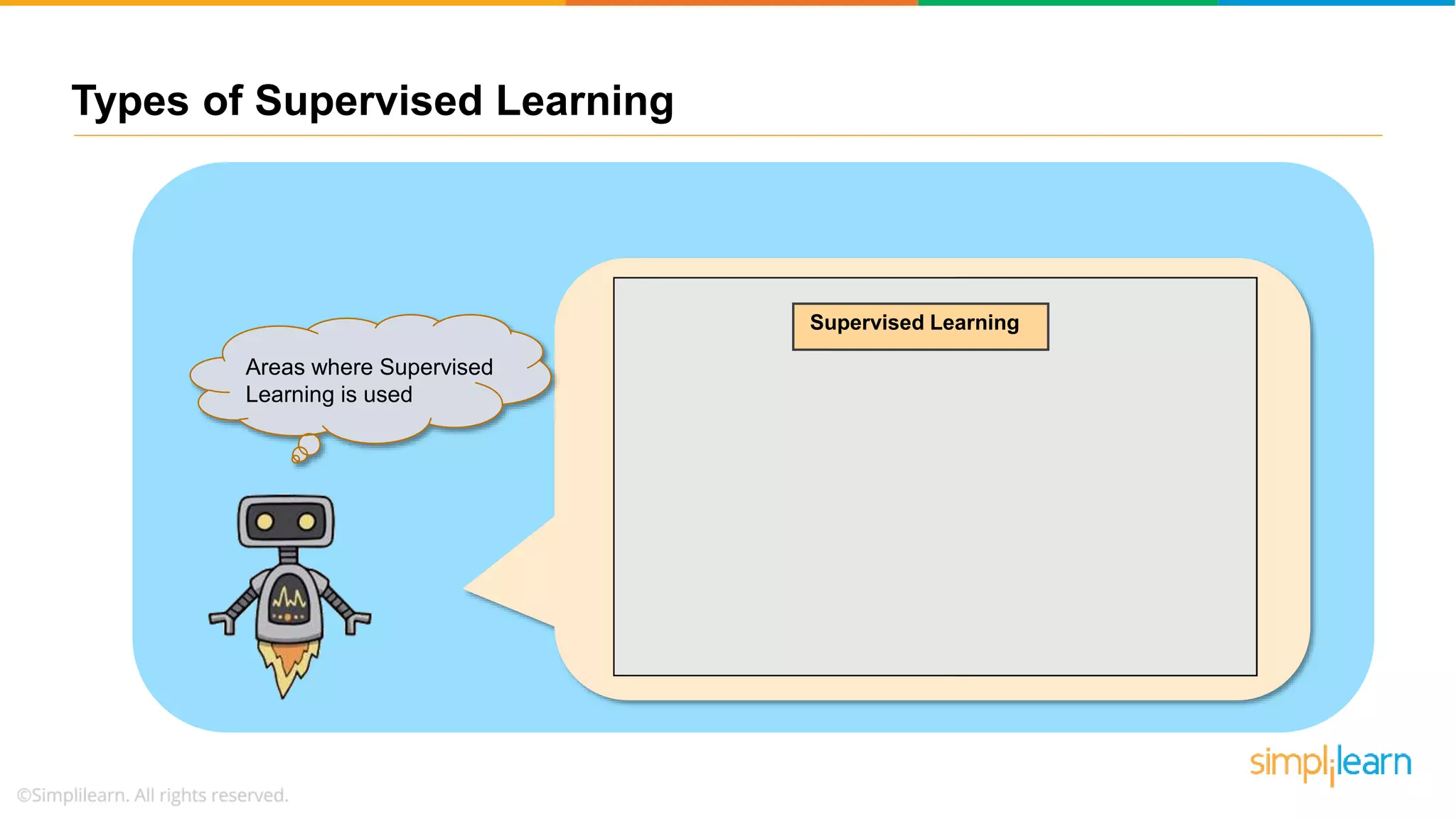 Types of Supervised Learning

Areas where Supervised Learning is used

Supervised Learning

simplilearn

©Simplilearn. All rights reserved.